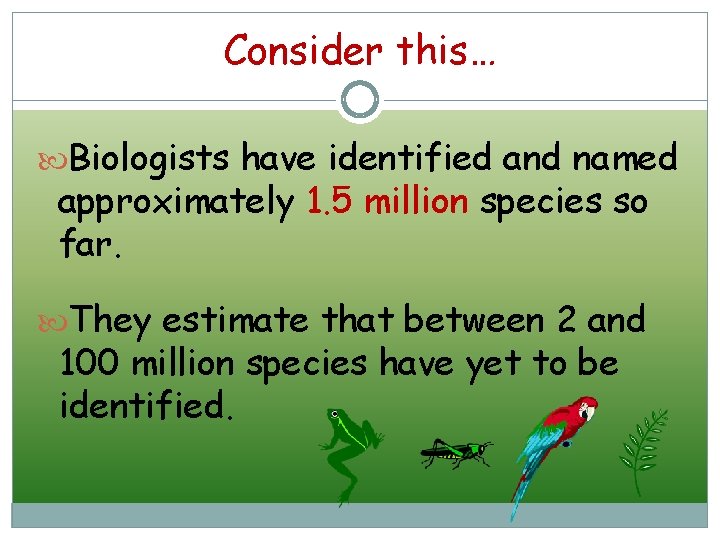 Consider this…

Biologists have identified and named approximately 1.5 million species so far.

They estimate that between 2 and 100 million species have yet to be identified.